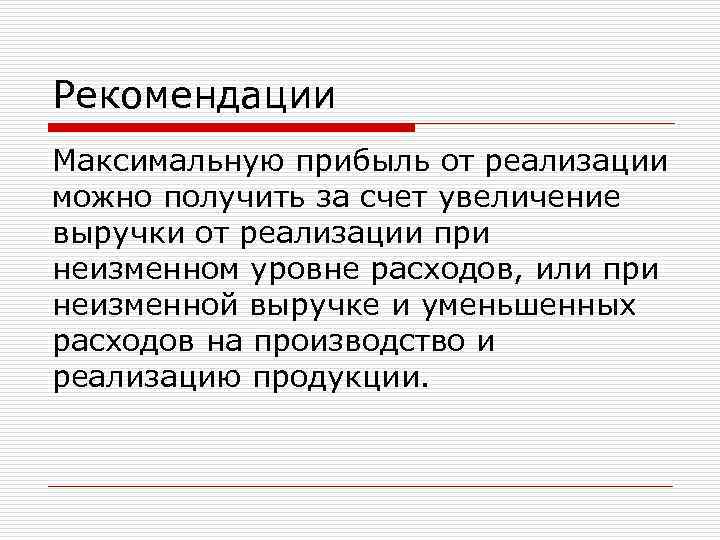 Рекомендации

Максимальную прибыль от реализации можно получить за счет увеличение выручки от реализации при неизменном уровне расходов, или при неизменной выручке и уменьшенных расходов на производство и реализацию продукции.